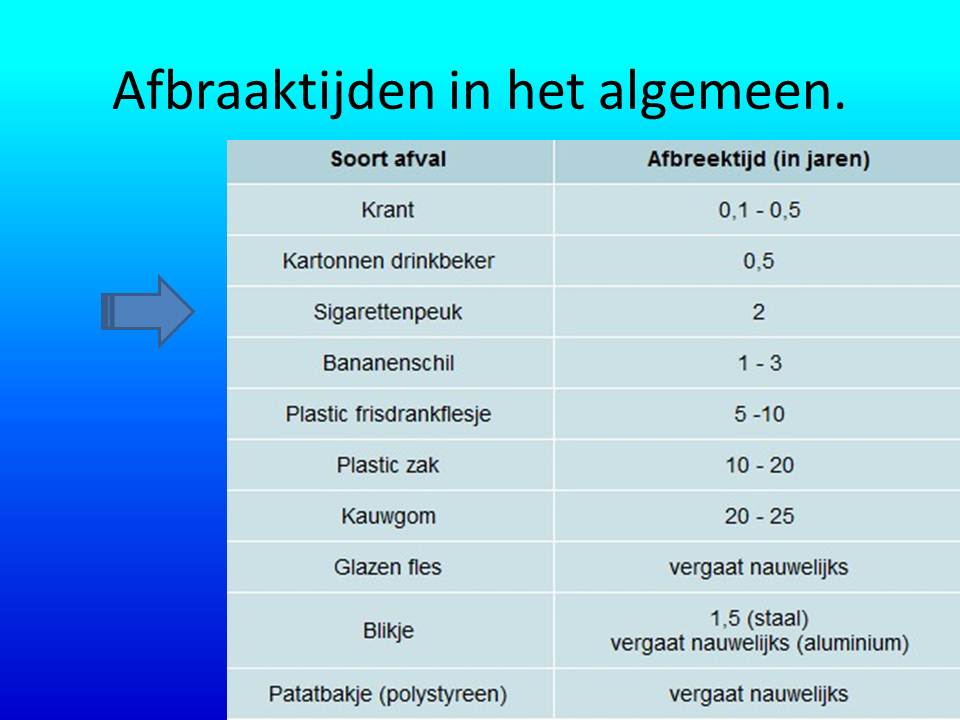 Afbraaktijden in het algemeen.

| Soort afval | Afbreektijd (in jaren) |
|---|---|
| Krant | 0,1 - 0,5 |
| Kartonnen drinkbeker | 0,5 |
| Sigarettenpeuk | 2 |
| Bananenschil | 1 - 3 |
| Plastic frisdrankflesje | 5 -10 |
| Plastic zak | 10 - 20 |
| Kauwgom | 20 - 25 |
| Glazen fles | vergaat nauwelijks |
| Blikje | 1,5 (staal) vergaat nauwelijks (aluminium) |
| Patatbakje (polystyreen) | vergaat nauwelijks |